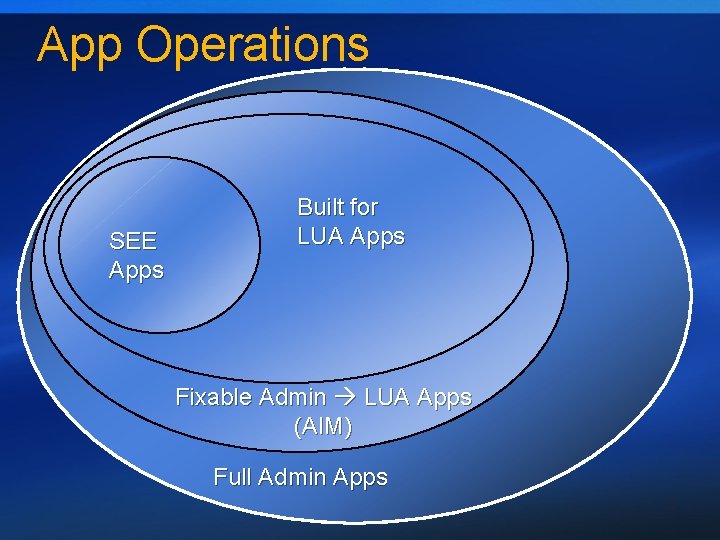 App Operations

SEE Apps

Built for LUA Apps

Fixable Admin → LUA Apps (AIM)

Full Admin Apps